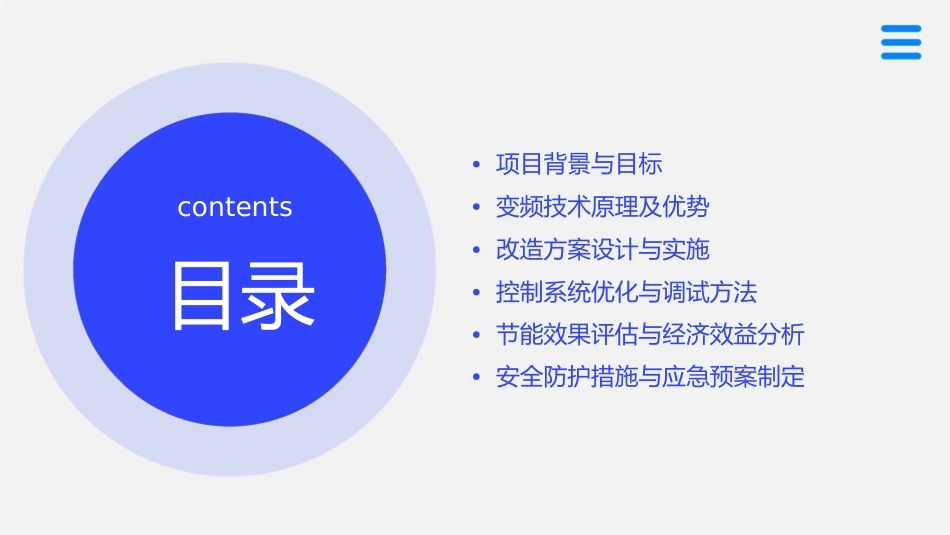 contents

目录

• 项目背景与目标
• 变频技术原理及优势
• 改造方案设计与实施
• 控制系统优化与调试方法
• 节能效果评估与经济效益分析
• 安全防护措施与应急预案制定